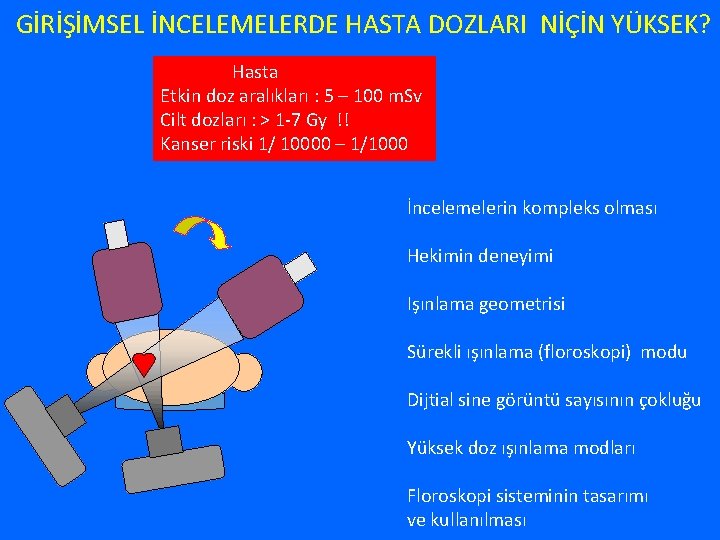 GİRİŞİMSEL İNCELEMELERDE HASTA DOZLARI NİÇİN YÜKSEK?

Hasta
Etkin doz aralıkları : 5 – 100 mSv
Cilt dozları : > 1-7 Gy !!
Kanser riski 1/ 10000 – 1/1000

İncelemelerin kompleks olması

Hekimin deneyimi

Işınlama geometrisi

Sürekli ışınlama (floroskopi) modu

Dijtial sine görüntü sayısının çokluğu

Yüksek doz ışınlama modları

Floroskopi sisteminin tasarımı ve kullanılması